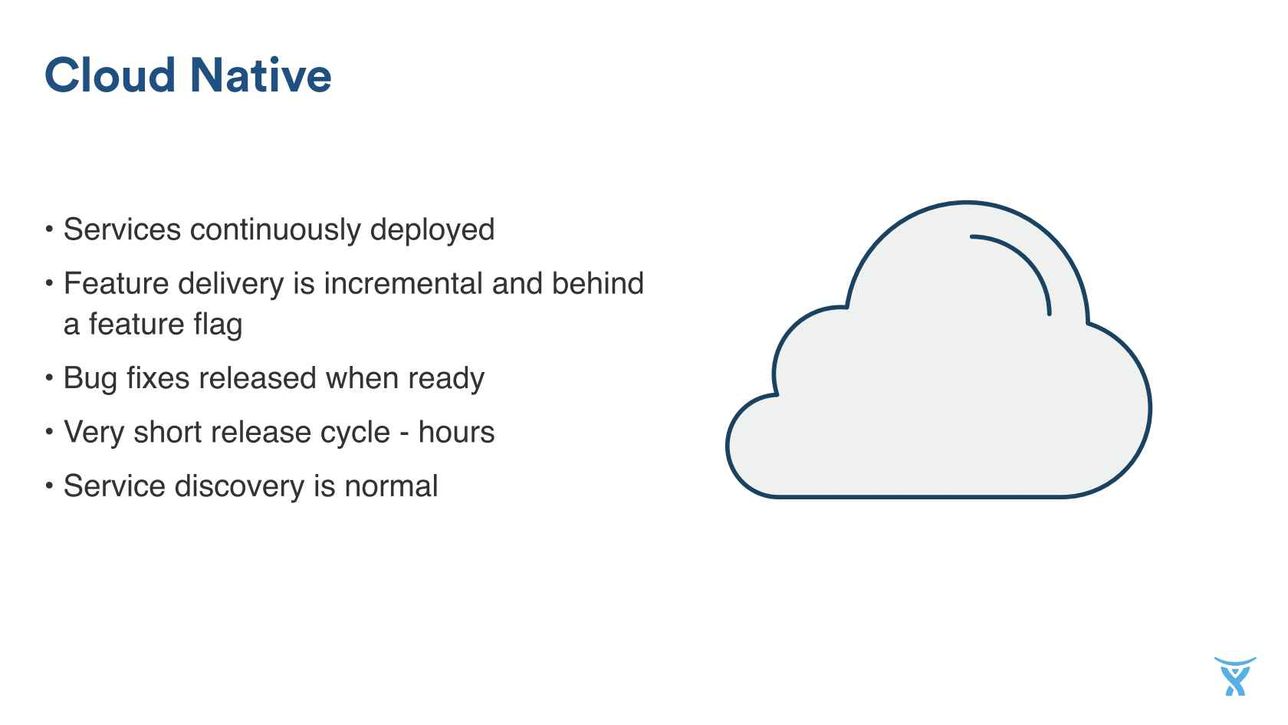 Cloud Native

• Services continuously deployed
• Feature delivery is incremental and behind a feature flag
• Bug fixes released when ready
• Very short release cycle - hours
• Service discovery is normal